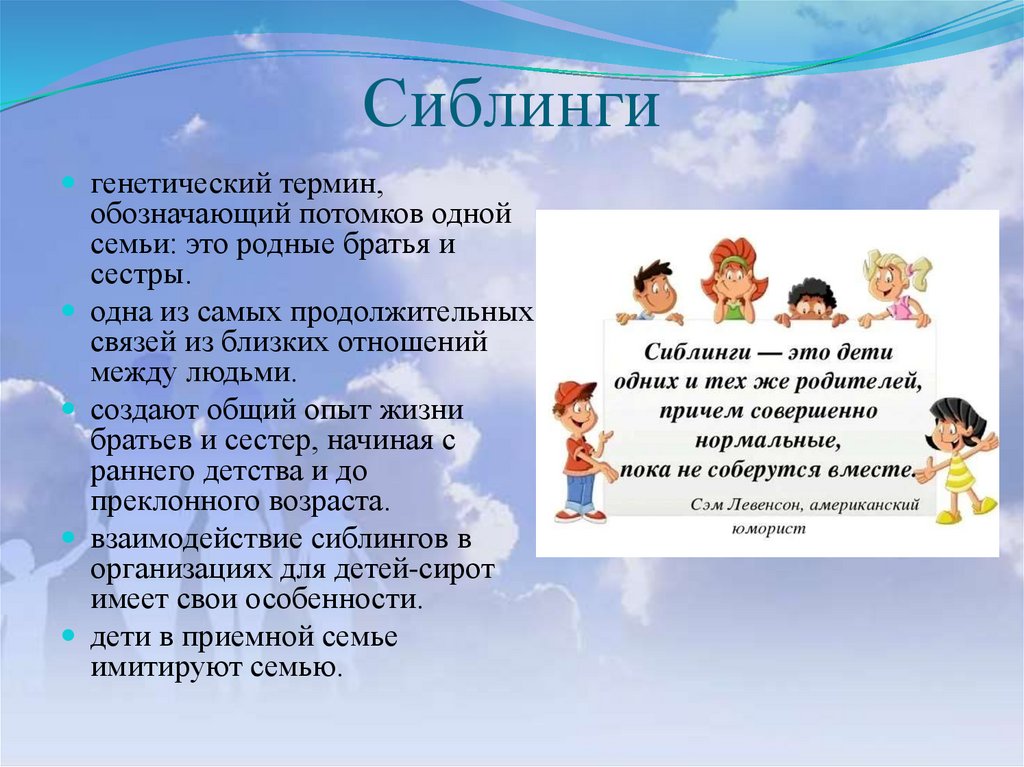 Сиблинги

генетический термин, обозначающий потомков одной семьи: это родные братья и сестры.

одна из самых продолжительных связей из близких отношений между людьми.

создают общий опыт жизни братьев и сестер, начиная с раннего детства и до преклонного возраста.

взаимодействие сиблингов в организациях для детей-сирот имеет свои особенности.

дети в приемной семье имитируют семью.

Сиблинги — это дети одних и тех же родителей, причем совершенно нормальные, пока не соберутся вместе.

Сэм Левенсон, американский юморист